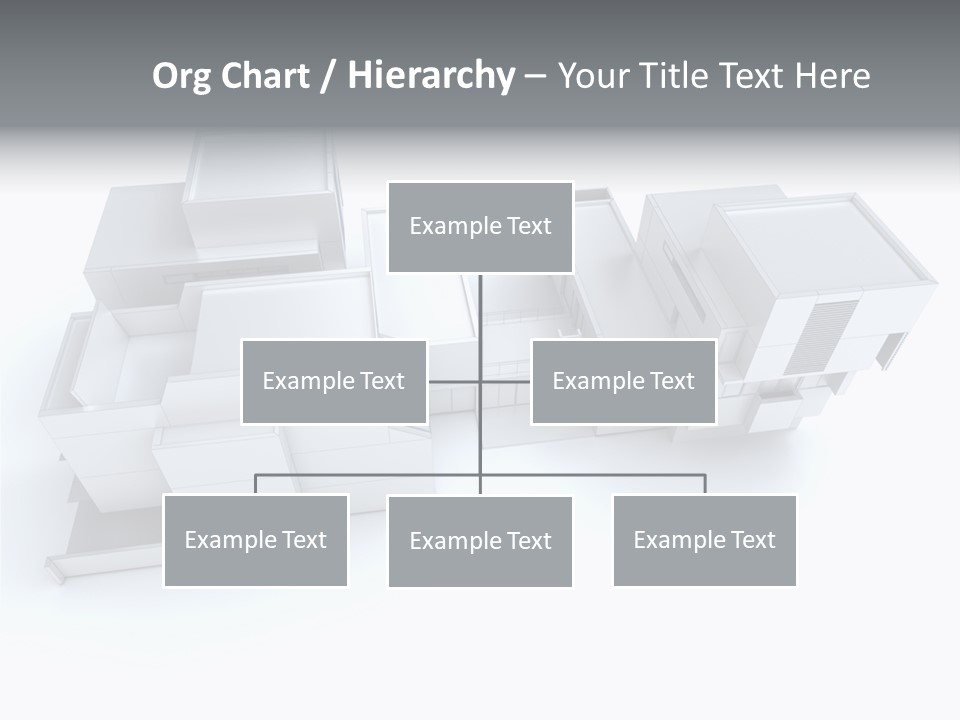 Org Chart / Hierarchy – Your Title Text Here

Example Text

Example Text

Example Text

Example Text

Example Text

Example Text